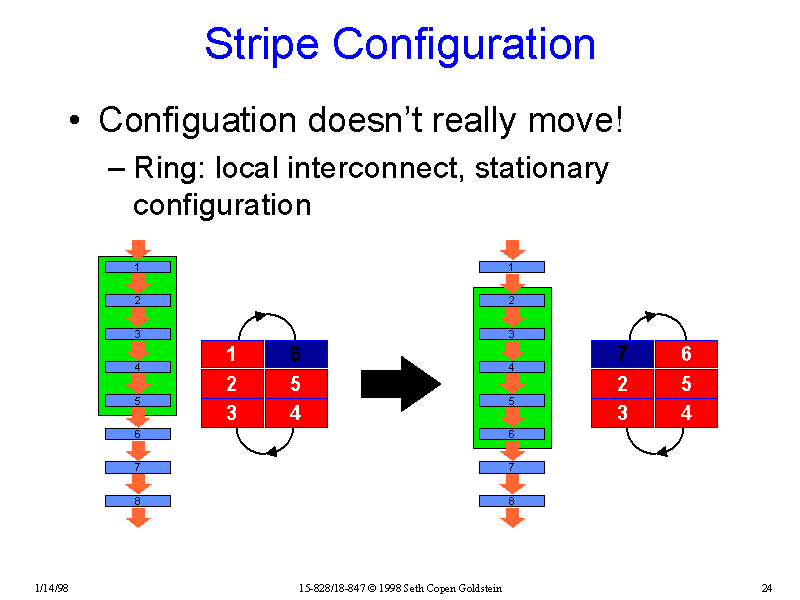 Stripe Configuration

• Configuation doesn't really move!
– Ring: local interconnect, stationary configuration

1
2
3
4
5
6
7
8

| 1 | 6 |
|---|---|
| 2 | 5 |
| 3 | 4 |

1
2
3
4
5
6
7
8

| 7 | 6 |
|---|---|
| 2 | 5 |
| 3 | 4 |

1/14/98 15-828/18-847 © 1998 Seth Copen Goldstein 24